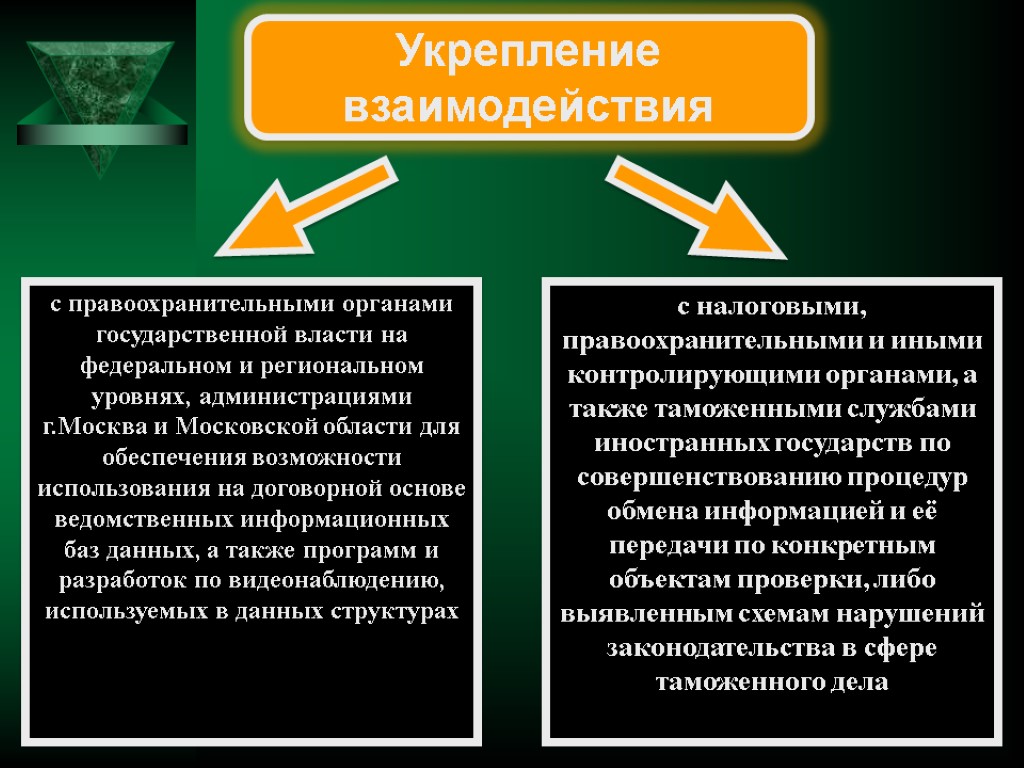 Укрепление взаимодействия

с правоохранительными органами государственной власти на федеральном и региональном уровнях, администрациями г.Москва и Московской области для обеспечения возможности использования на договорной основе ведомственных информационных баз данных, а также программ и разработок по видеонаблюдению, используемых в данных структурах

с налоговыми, правоохранительными и иными контролирующими органами, а также таможенными службами иностранных государств по совершенствованию процедур обмена информацией и её передачи по конкретным объектам проверки, либо выявленным схемам нарушений законодательства в сфере таможенного дела